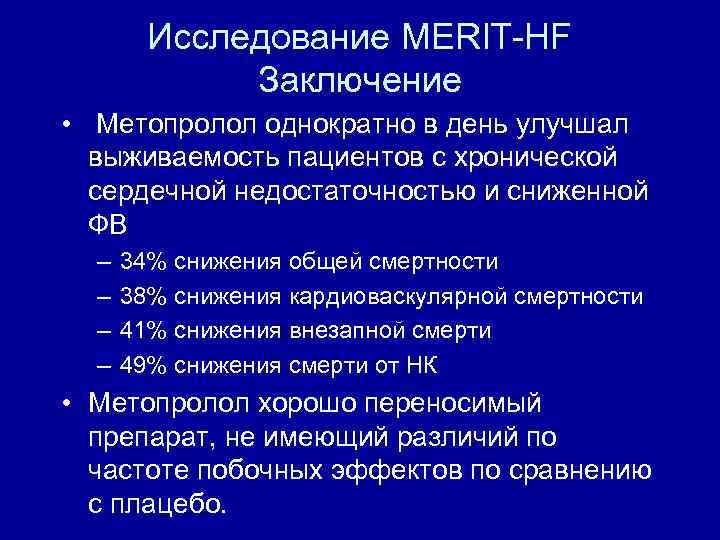 Исследование MERIT-HF
Заключение

• Метопролол однократно в день улучшал выживаемость пациентов с хронической сердечной недостаточностью и сниженной ФВ
– 34% снижения общей смертности
– 38% снижения кардиоваскулярной смертности
– 41% снижения внезапной смерти
– 49% снижения смерти от НК

• Метопролол хорошо переносимый препарат, не имеющий различий по частоте побочных эффектов по сравнению с плацебо.